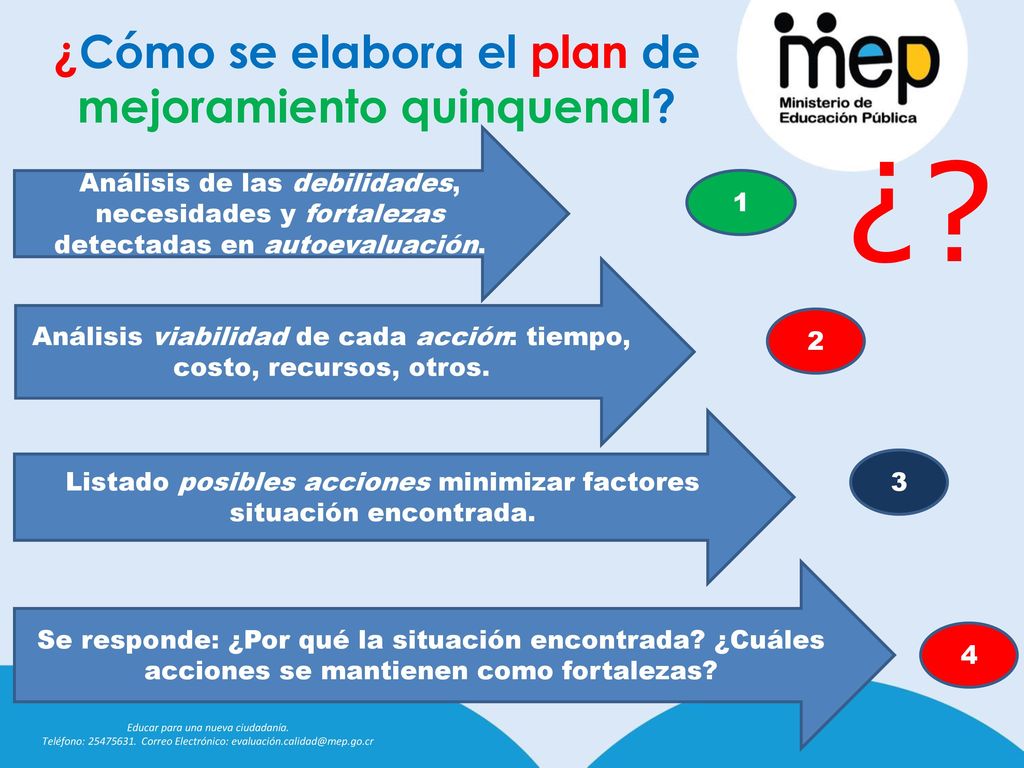 ¿Cómo se elabora el plan de mejoramiento quinquenal?

mep
Ministerio de Educación Pública

¿?

Análisis de las debilidades, necesidades y fortalezas detectadas en autoevaluación.

1

Análisis viabilidad de cada acción: tiempo, costo, recursos, otros.

2

Listado posibles acciones minimizar factores situación encontrada.

3

Se responde: ¿Por qué la situación encontrada? ¿Cuáles acciones se mantienen como fortalezas?

4

Educar para una nueva ciudadanía.
Teléfono: 25475631. Correo Electrónico: evaluación.calidad@mep.go.cr